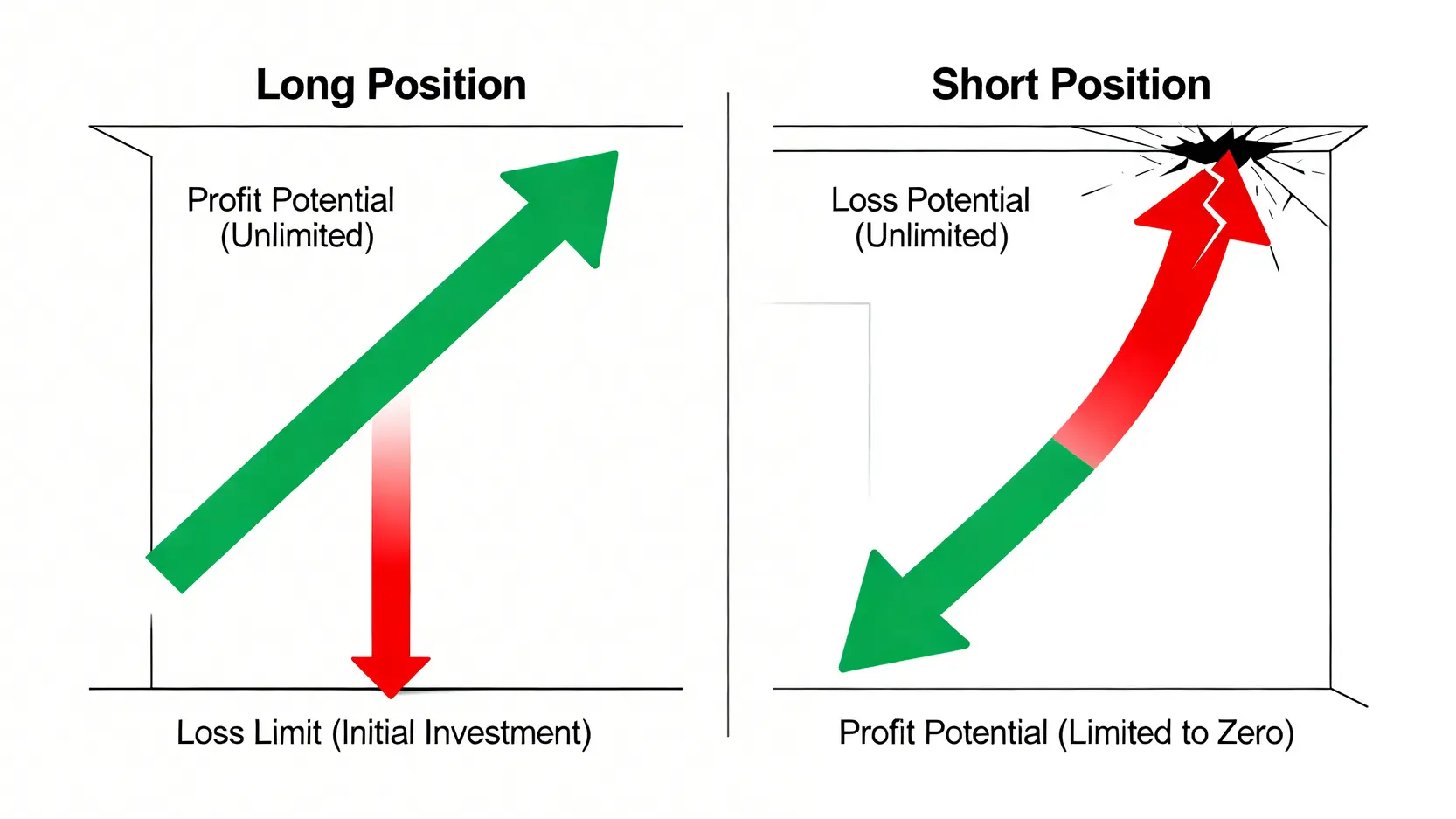 Long Position

Profit Potential
(Unlimited)

Loss Limit (Initial Investment)

Short Position

Loss Potential
(Unlimited)

Profit Potential (Limited to Zero)